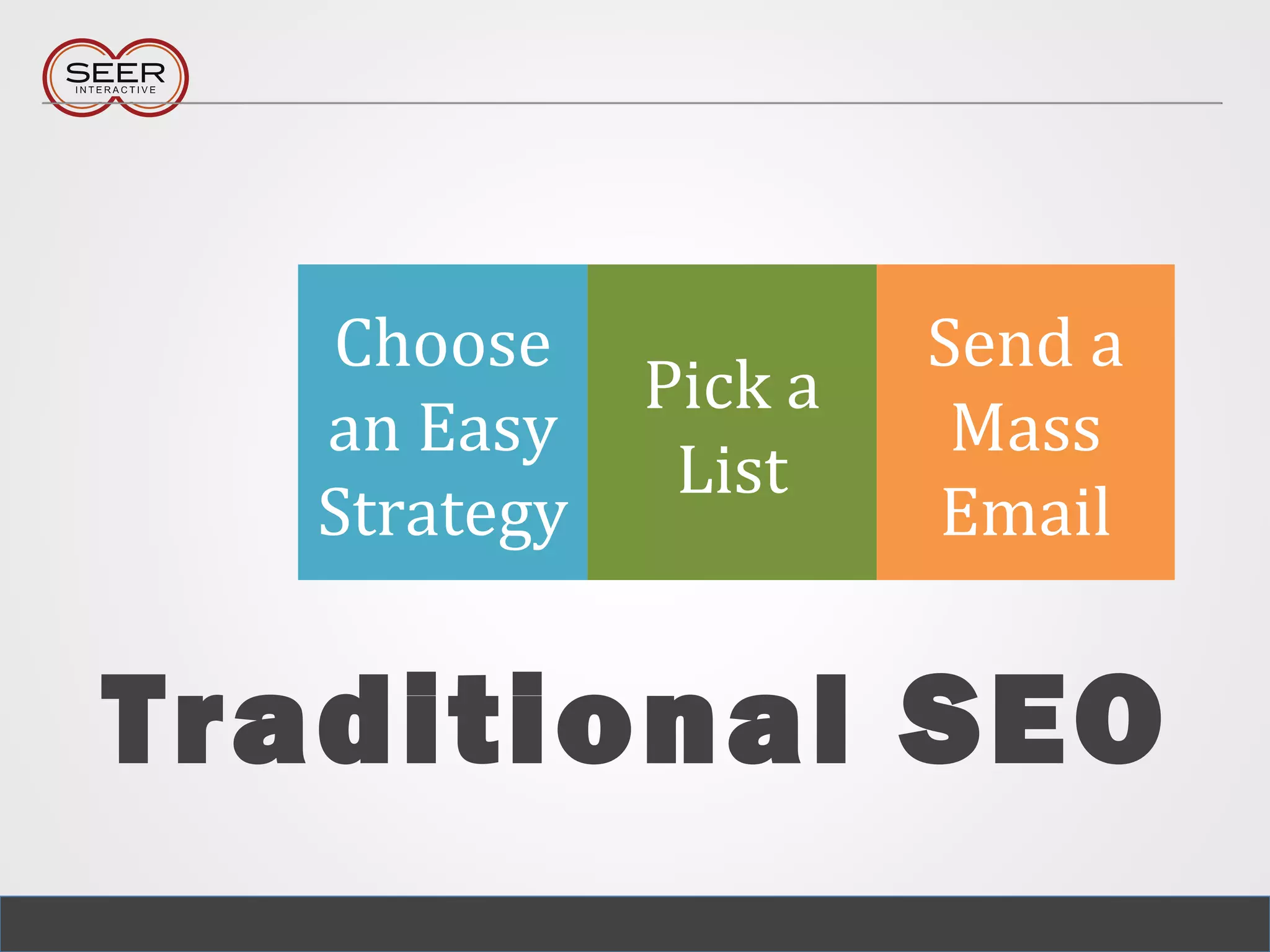 SEER
INTERACTIVE

Choose an Easy Strategy

Pick a List

Send a Mass Email

Traditional SEO